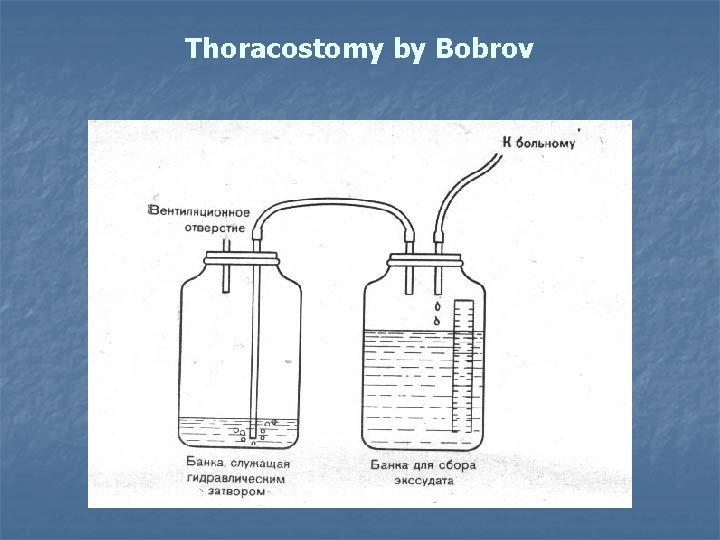 Thoracostomy by Bobrov

К больному

Вентиляционное отверстие

Банка, служащая гидравлическим затвором

Банка для сбора экссудата